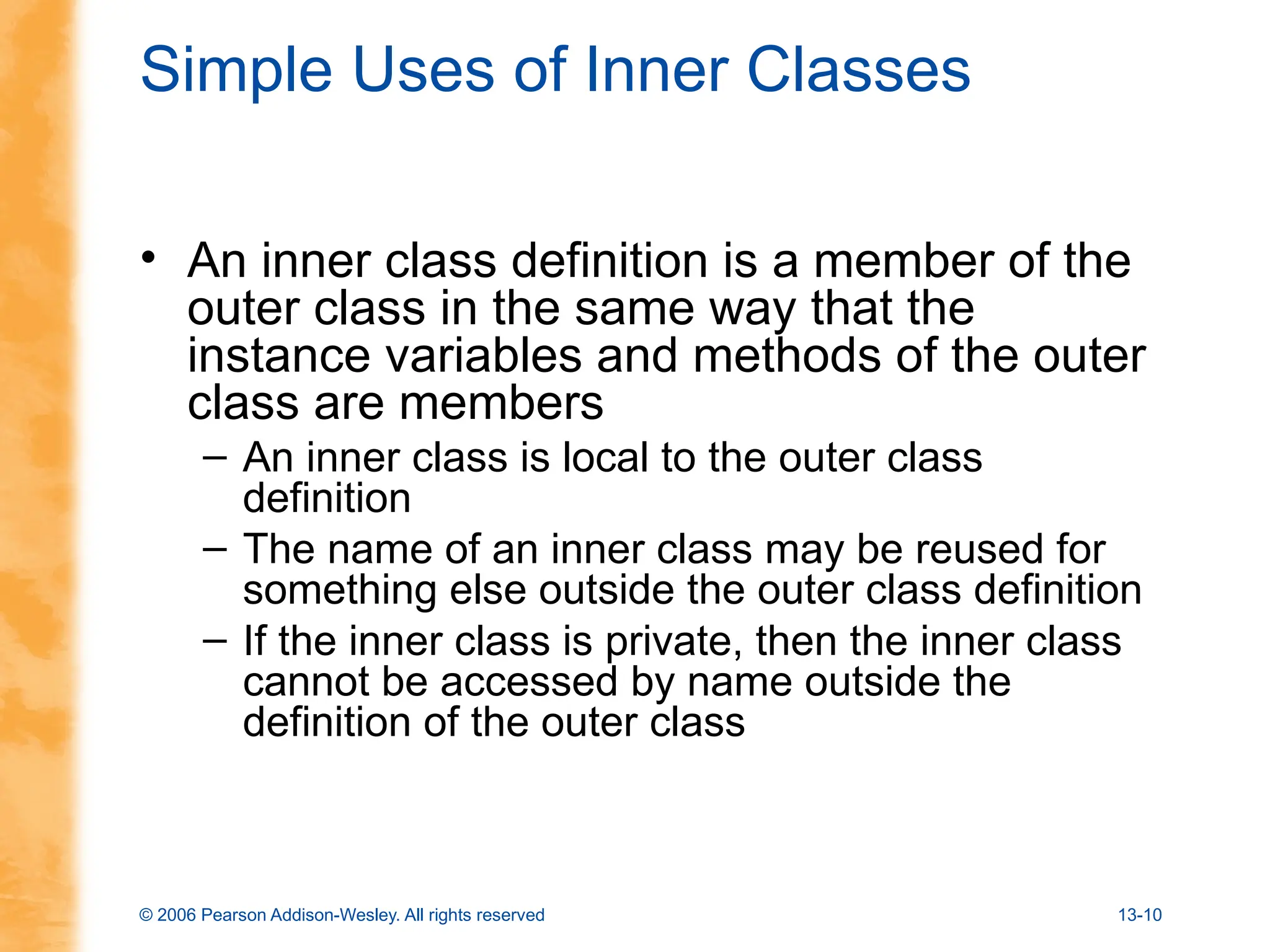 Simple Uses of Inner Classes

• An inner class definition is a member of the outer class in the same way that the instance variables and methods of the outer class are members
– An inner class is local to the outer class definition
– The name of an inner class may be reused for something else outside the outer class definition
– If the inner class is private, then the inner class cannot be accessed by name outside the definition of the outer class

© 2006 Pearson Addison-Wesley. All rights reserved

13-10